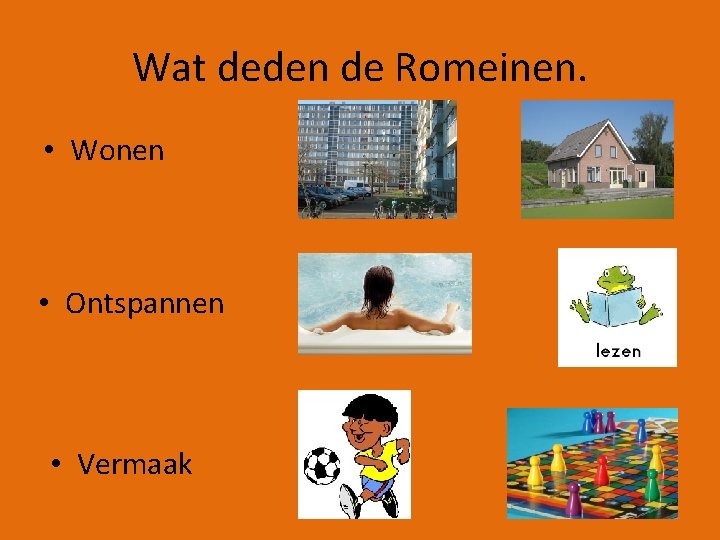 Wat deden de Romeinen.

• Wonen

• Ontspannen

lezen

• Vermaak